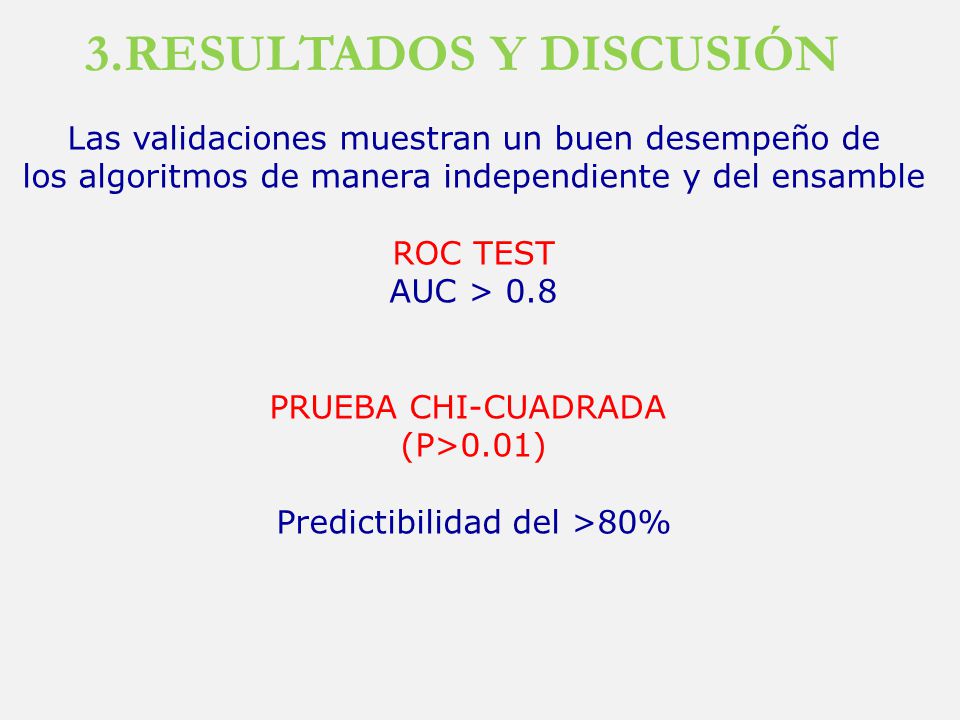 3.RESULTADOS Y DISCUSIÓN

Las validaciones muestran un buen desempeño de los algoritmos de manera independiente y del ensamble

ROC TEST
AUC > 0.8

PRUEBA CHI-CUADRADA
(P>0.01)

Predictibilidad del >80%